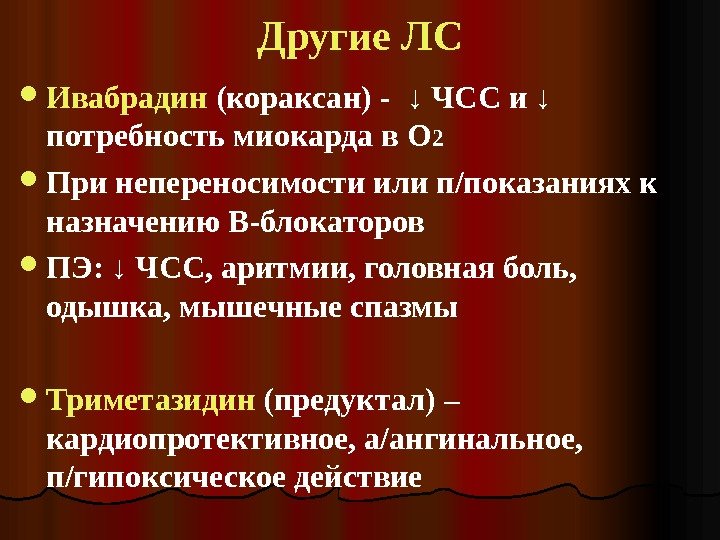 Другие ЛС

Ивабрадин (кораксан) - ↓ ЧСС и ↓ потребность миокарда в $O_2$

При непереносимости или п/показаниях к назначению В-блокаторов

ПЭ: ↓ ЧСС, аритмии, головная боль, одышка, мышечные спазмы

Триметазидин (предуктал) – кардиопротективное, а/ангинальное, п/гипоксическое действие